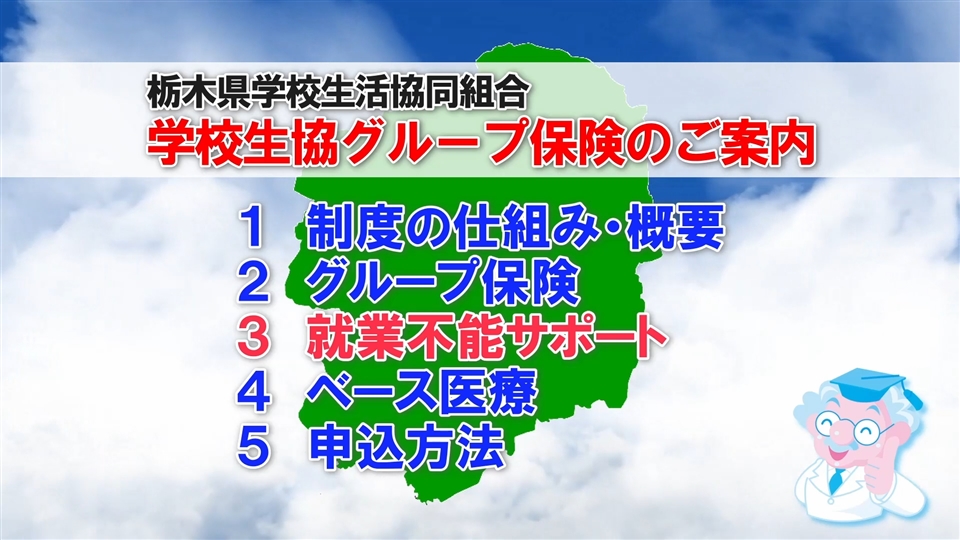 栃木県学校生活協同組合
学校生協グループ保険のご案内

1　制度の仕組み・概要
2　グループ保険
3　就業不能サポート
4　ベース医療
5　申込方法